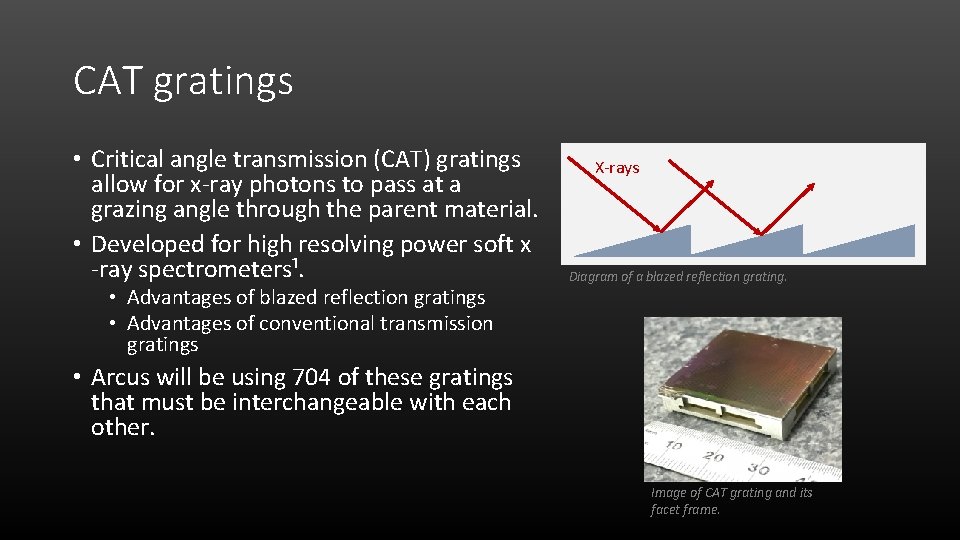 CAT gratings

• Critical angle transmission (CAT) gratings allow for x-ray photons to pass at a grazing angle through the parent material.
• Developed for high resolving power soft x -ray spectrometers$^1$.
  • Advantages of blazed reflection gratings
  • Advantages of conventional transmission gratings
• Arcus will be using 704 of these gratings that must be interchangeable with each other.

X-rays

Diagram of a blazed reflection grating.

10 20 30

Image of CAT grating and its facet frame.